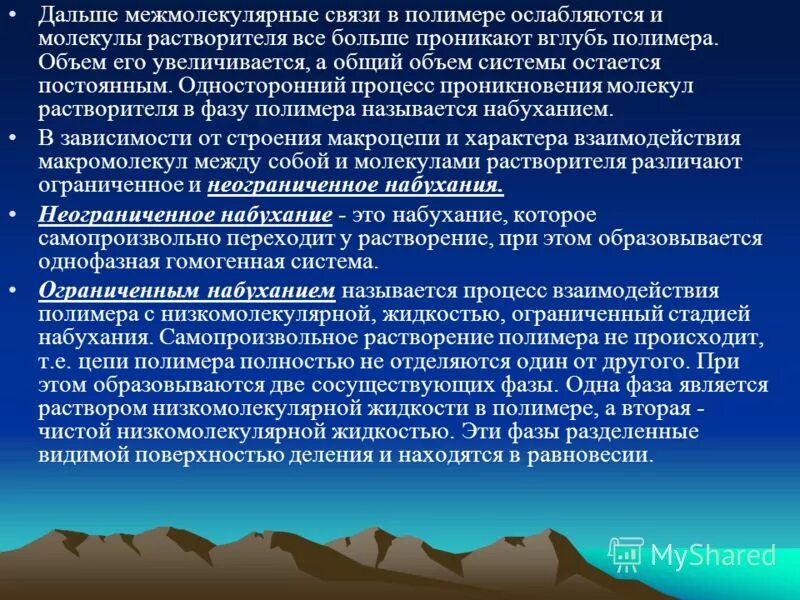 • Дальше межмолекулярные связи в полимере ослабляются и молекулы растворителя все больше проникают вглубь полимера. Объем его увеличивается, а общий объем системы остается постоянным. Односторонний процесс проникновения молекул растворителя в фазу полимера называется набуханием.

• В зависимости от строения макроцепи и характера взаимодействия макромолекул между собой и молекулами растворителя различают ограниченное и неограниченное набухания.

• Неограниченное набухание - это набухание, которое самопроизвольно переходит у растворение, при этом образовывается однофазная гомогенная система.

• Ограниченным набуханием называется процесс взаимодействия полимера с низкомолекулярной, жидкостью, ограниченный стадией набухания. Самопроизвольное растворение полимера не происходит, т.е. цепи полимера полностью не отделяются один от другого. При этом образовываются две сосуществующих фазы. Одна фаза является раствором низкомолекулярной жидкости в полимере, а вторая - чистой низкомолекулярной жидкостью. Эти фазы разделенные видимой поверхностью деления и находятся в равновесии.

MyShared